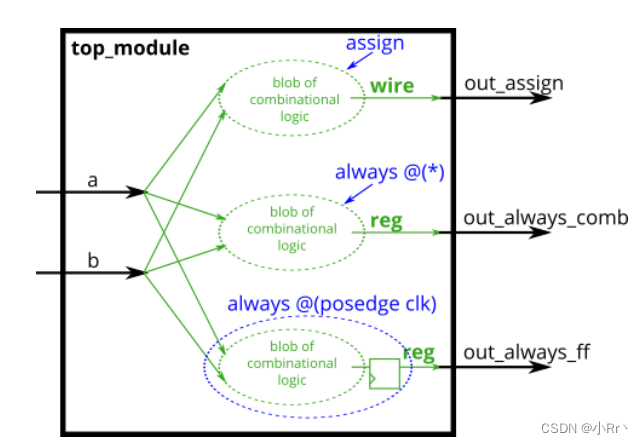 top_module

assign

blob of combinational logic

wire

out_assign

a

always @(*)

blob of combinational logic

reg

out_always_comb

b

always @(posedge clk)

blob of combinational logic

reg

out_always_ff

CSDN @小Rr丶